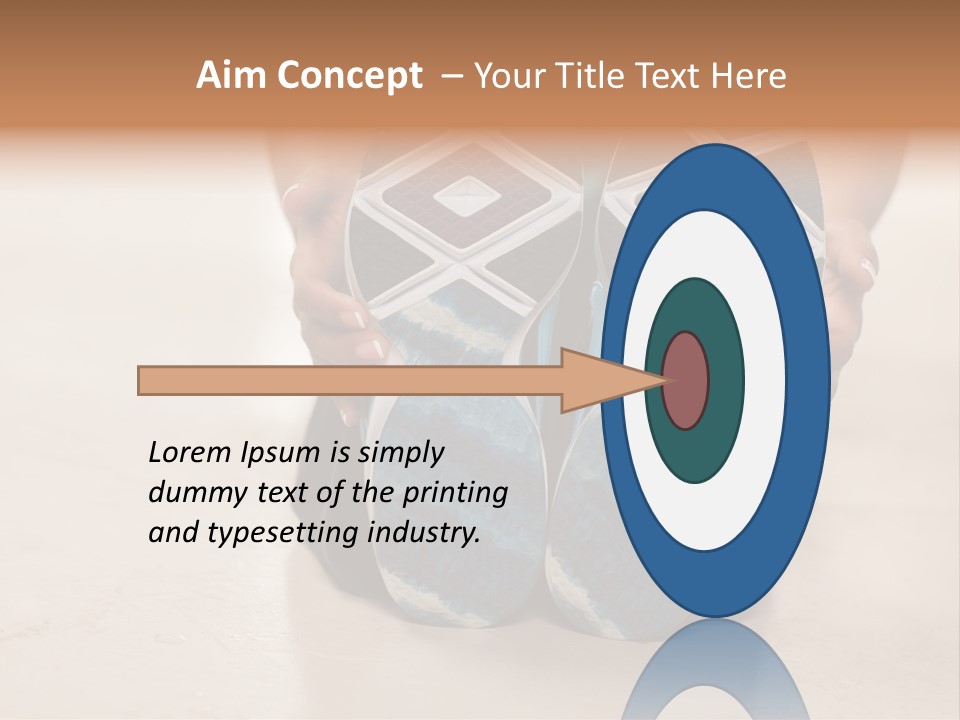 Aim Concept – Your Title Text Here

Lorem Ipsum is simply dummy text of the printing and typesetting industry.